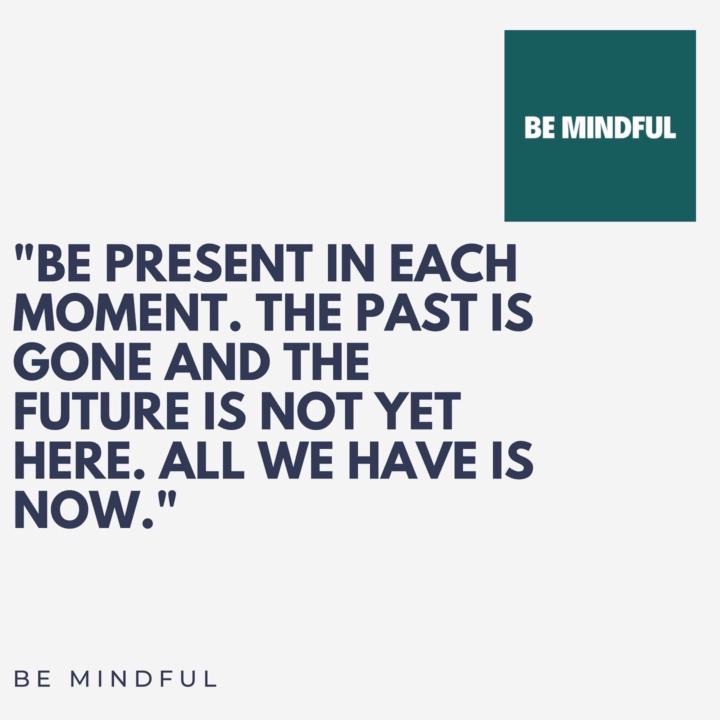 BE MINDFUL

"BE PRESENT IN EACH MOMENT. THE PAST IS GONE AND THE FUTURE IS NOT YET HERE. ALL WE HAVE IS NOW."

BE MINDFUL